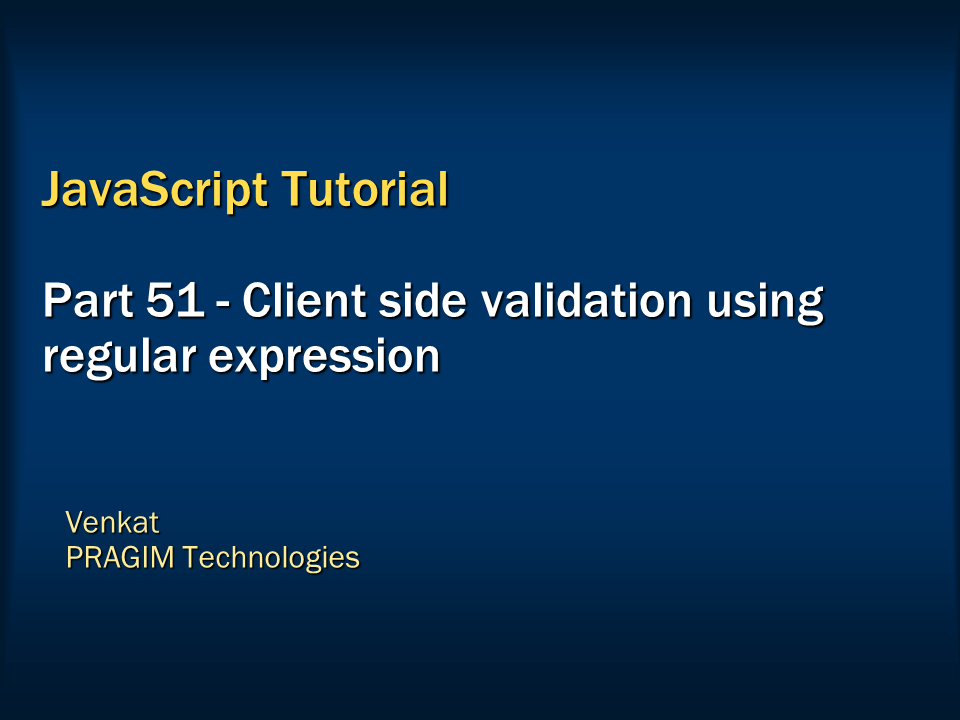 JavaScript Tutorial

Part 51 - Client side validation using regular expression

Venkat
PRAGIM Technologies